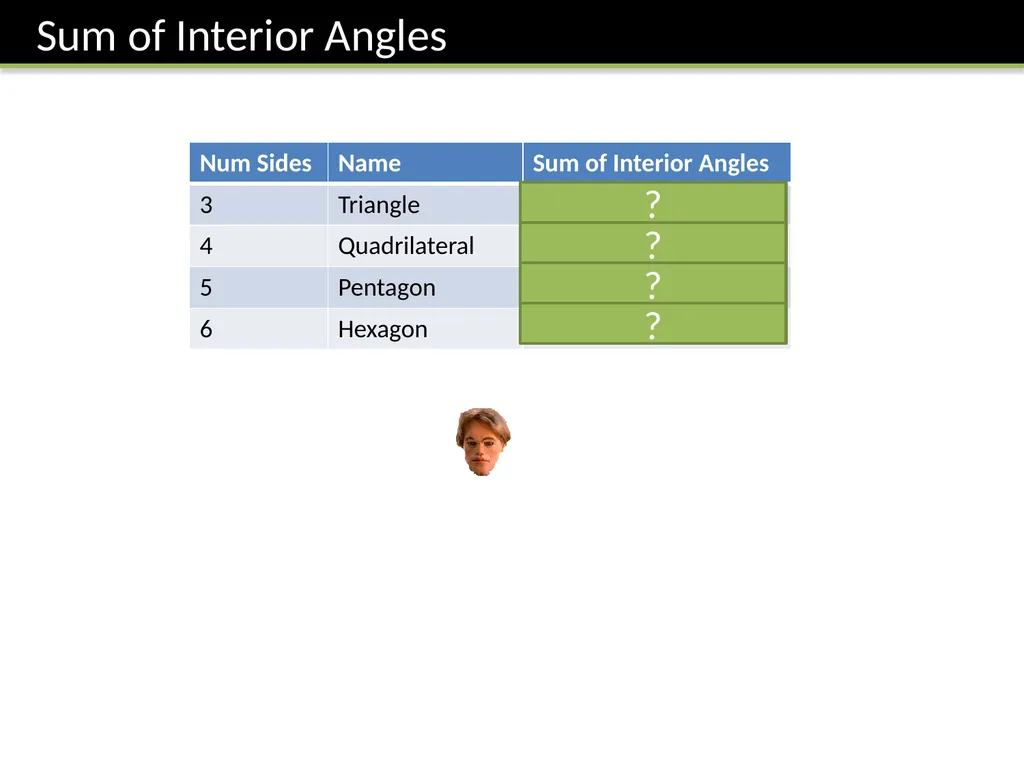 Sum of Interior Angles

| Num Sides | Name | Sum of Interior Angles |
|---|---|---|
| 3 | Triangle | ? |
| 4 | Quadrilateral | ? |
| 5 | Pentagon | ? |
| 6 | Hexagon | ? |